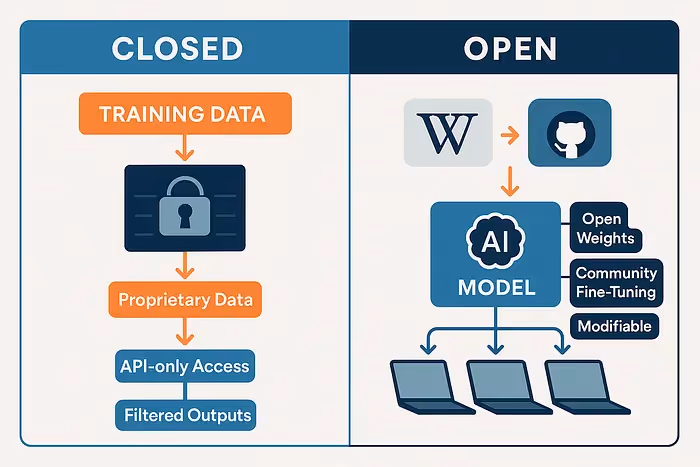 CLOSED

TRAINING DATA

Proprietary Data

API-only Access

Filtered Outputs

OPEN

W

AI

MODEL

Open Weights

Community Fine-Tuning

Modifiable